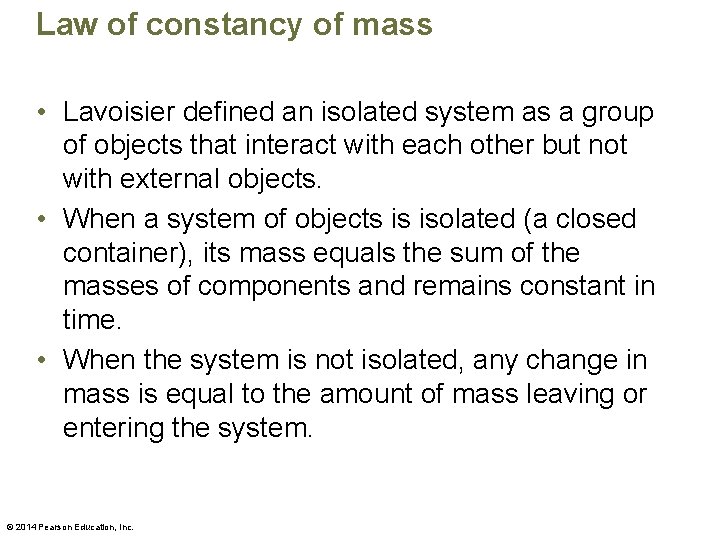 Law of constancy of mass

• Lavoisier defined an isolated system as a group of objects that interact with each other but not with external objects.
• When a system of objects is isolated (a closed container), its mass equals the sum of the masses of components and remains constant in time.
• When the system is not isolated, any change in mass is equal to the amount of mass leaving or entering the system.

© 2014 Pearson Education, Inc.